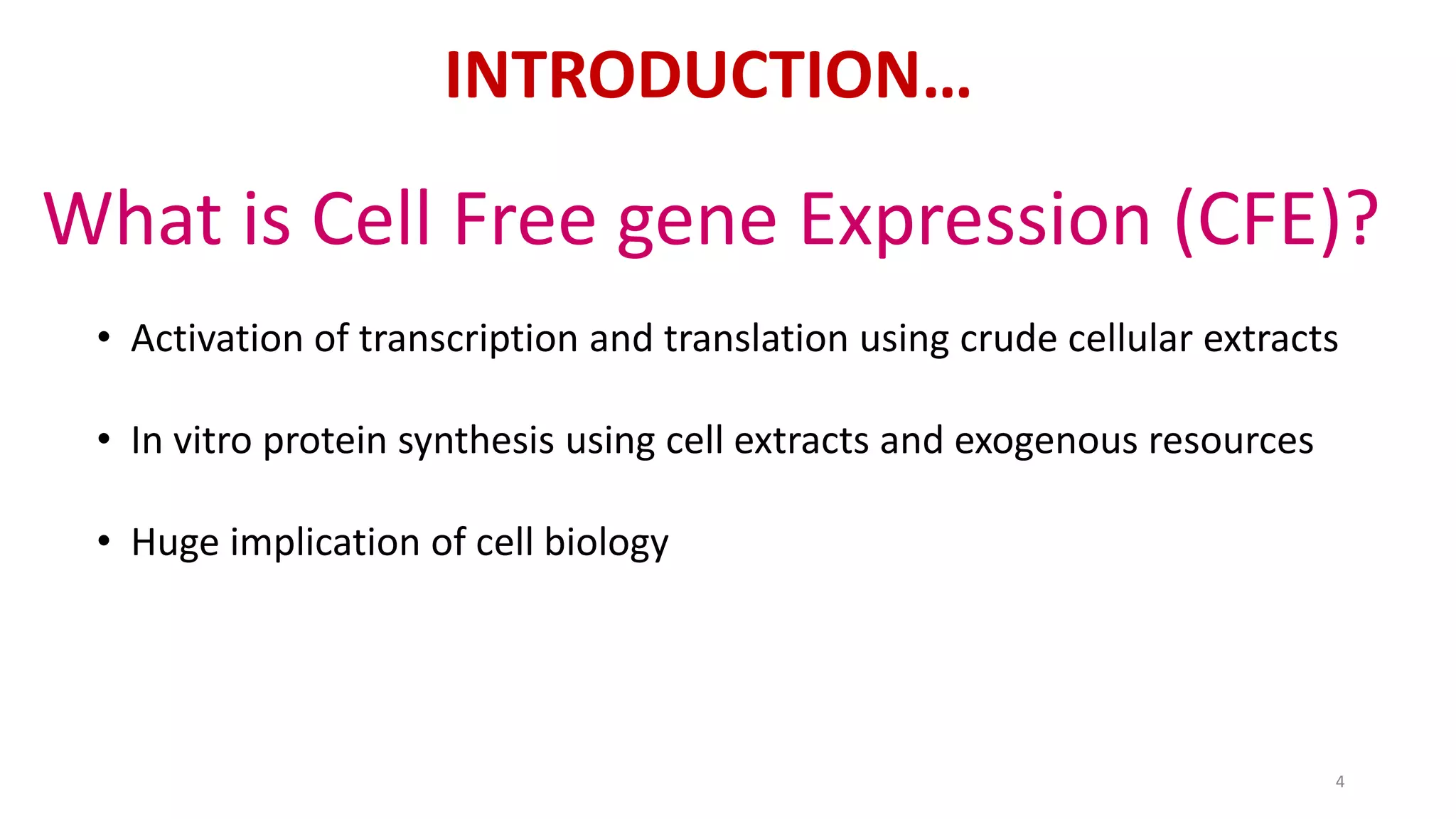 INTRODUCTION…

What is Cell Free gene Expression (CFE)?

• Activation of transcription and translation using crude cellular extracts

• In vitro protein synthesis using cell extracts and exogenous resources

• Huge implication of cell biology

4